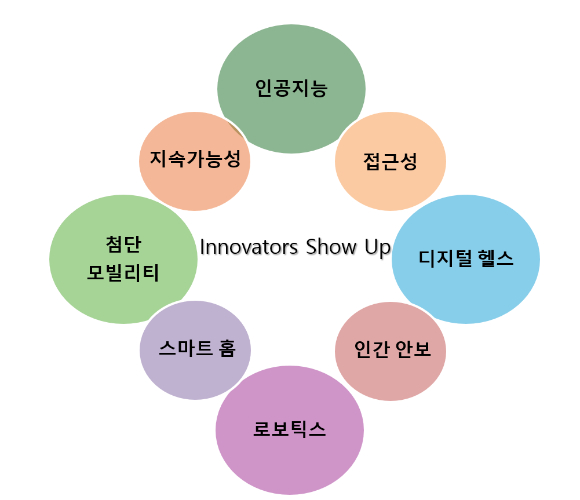 인공지능

지속가능성

접근성

첨단
모빌리티

Innovators Show Up

디지털 헬스

스마트 홈

인간 안보

로보틱스